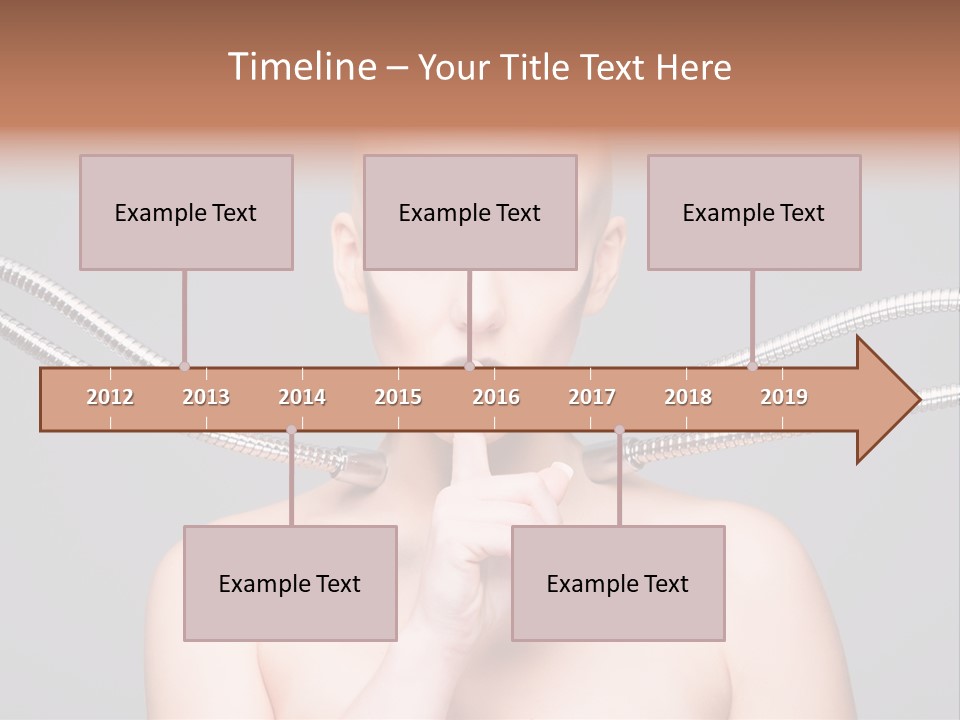 Timeline – Your Title Text Here

Example Text

Example Text

Example Text

2012 2013 2014 2015 2016 2017 2018 2019

Example Text

Example Text